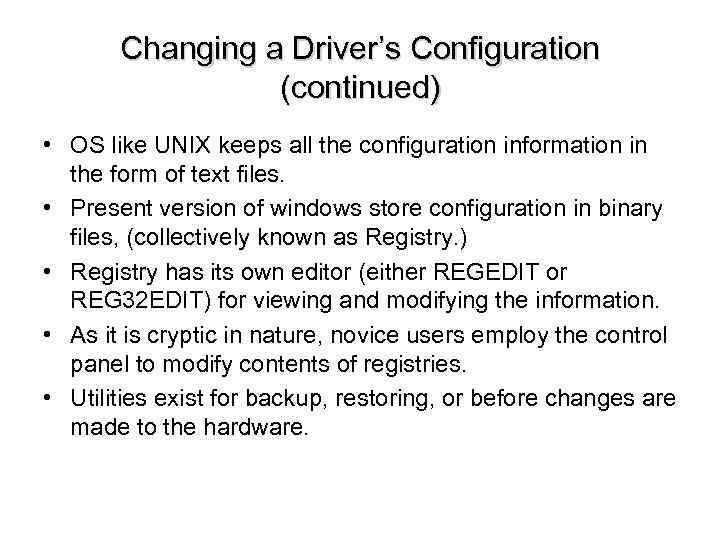 Changing a Driver's Configuration (continued)

• OS like UNIX keeps all the configuration information in the form of text files.

• Present version of windows store configuration in binary files, (collectively known as Registry.)

• Registry has its own editor (either REGEDIT or REG32EDIT) for viewing and modifying the information.

• As it is cryptic in nature, novice users employ the control panel to modify contents of registries.

• Utilities exist for backup, restoring, or before changes are made to the hardware.